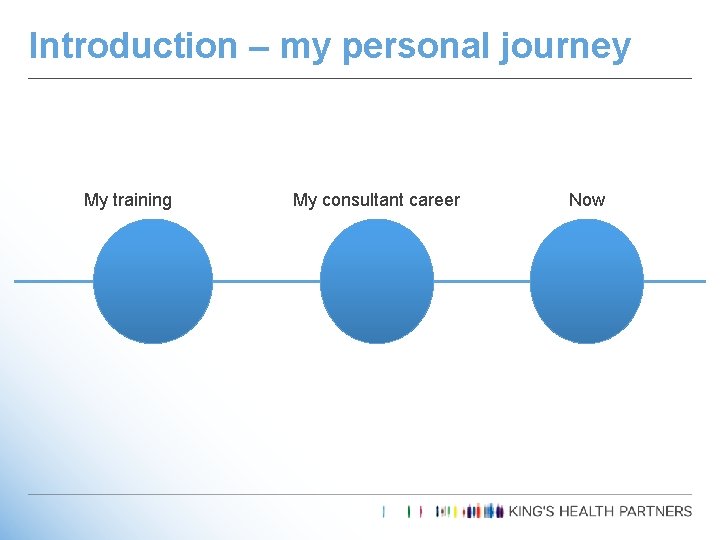 Introduction – my personal journey

My training

My consultant career

Now

KING'S HEALTH PARTNERS